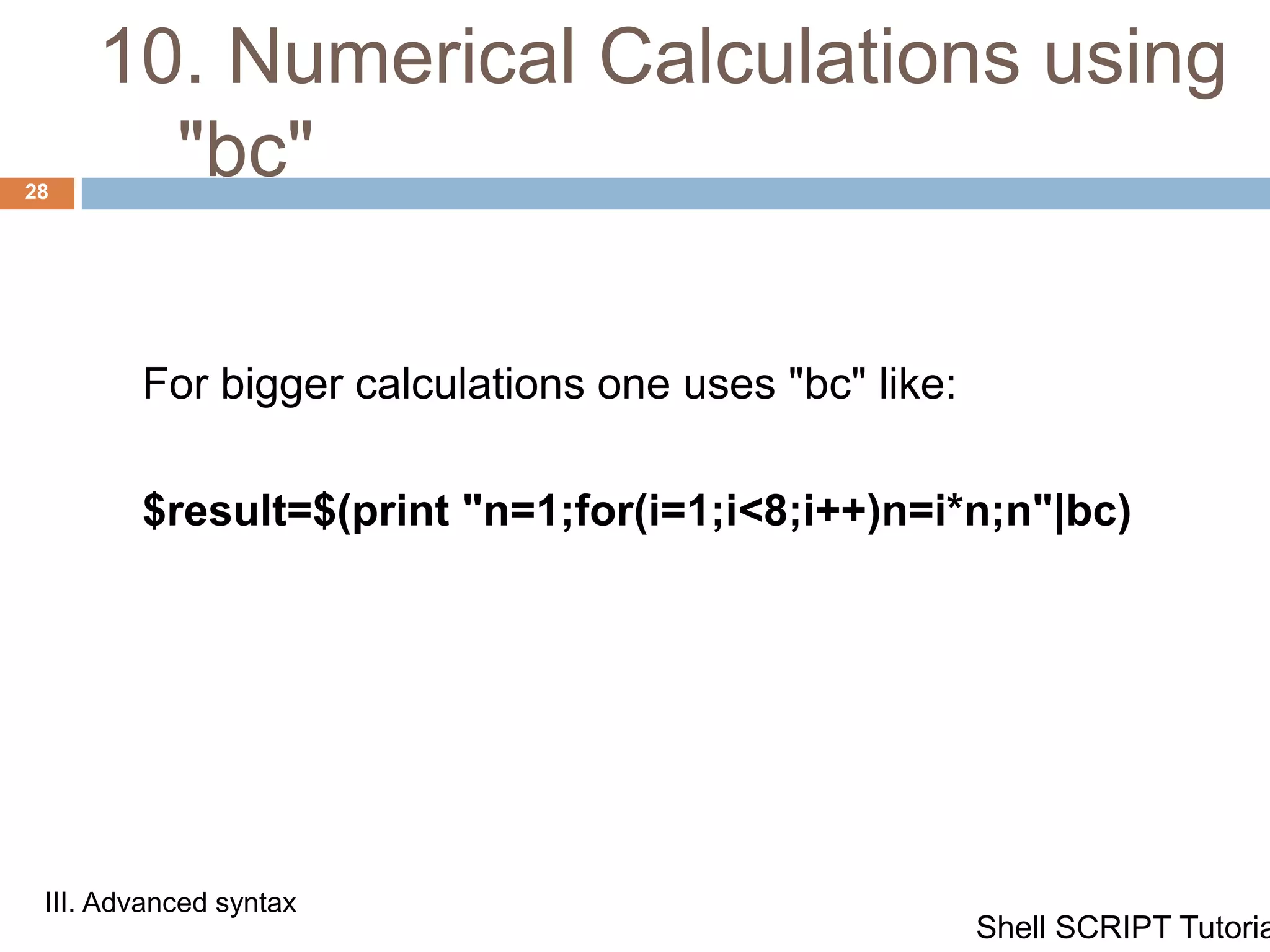 10. Numerical Calculations using "bc"

28

For bigger calculations one uses "bc" like:

$result=$(print "n=1;for(i=1;i<8;i++)n=i*n;n"|bc)

III. Advanced syntax

Shell SCRIPT Tutoria